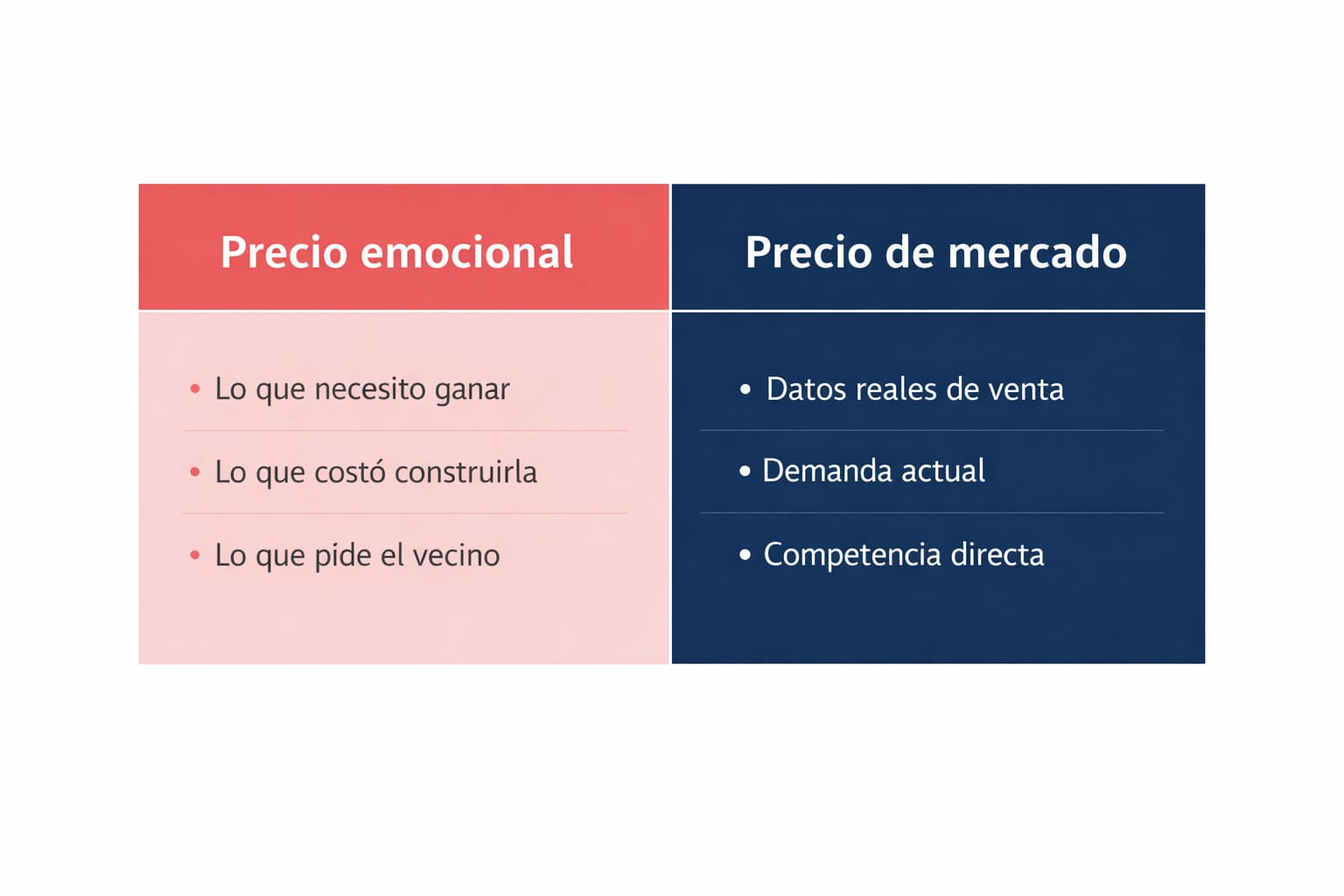 | Precio emocional | Precio de mercado |
|---|---|
| • Lo que necesito ganar | • Datos reales de venta |
| • Lo que costó construirla | • Demanda actual |
| • Lo que pide el vecino | • Competencia directa |